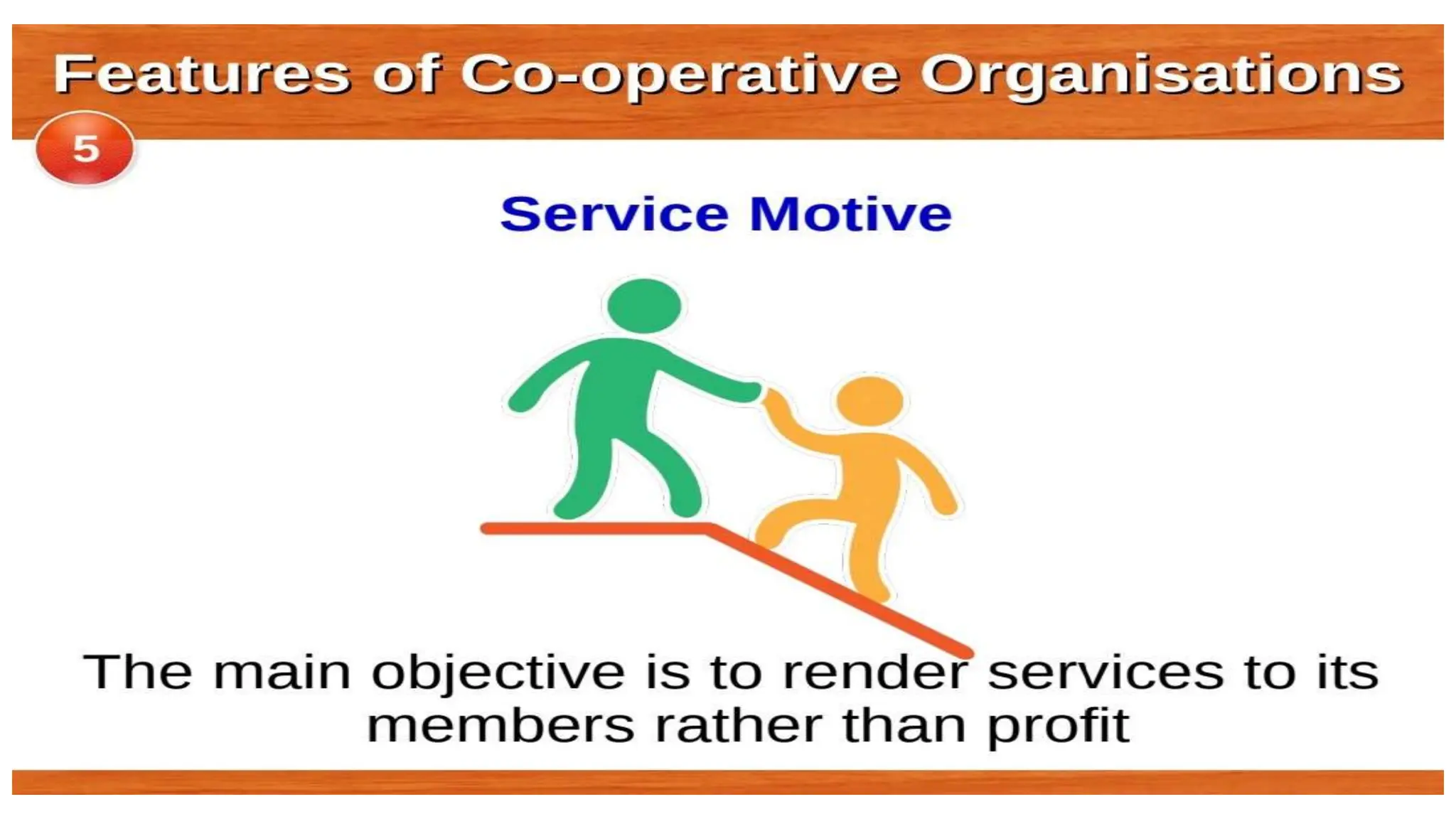 Features of Co-operative Organisations

5

Service Motive

The main objective is to render services to its members rather than profit